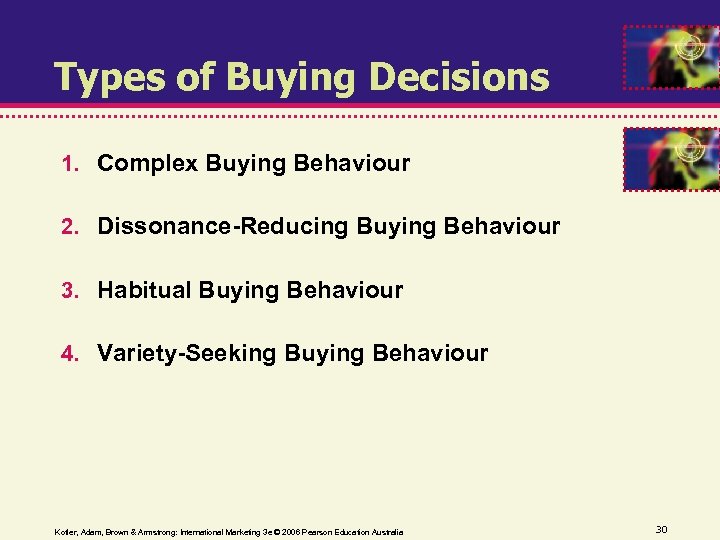 Types of Buying Decisions

1. Complex Buying Behaviour

2. Dissonance-Reducing Buying Behaviour

3. Habitual Buying Behaviour

4. Variety-Seeking Buying Behaviour

Kotler, Adam, Brown & Armstrong: International Marketing 3e © 2006 Pearson Education Australia

30